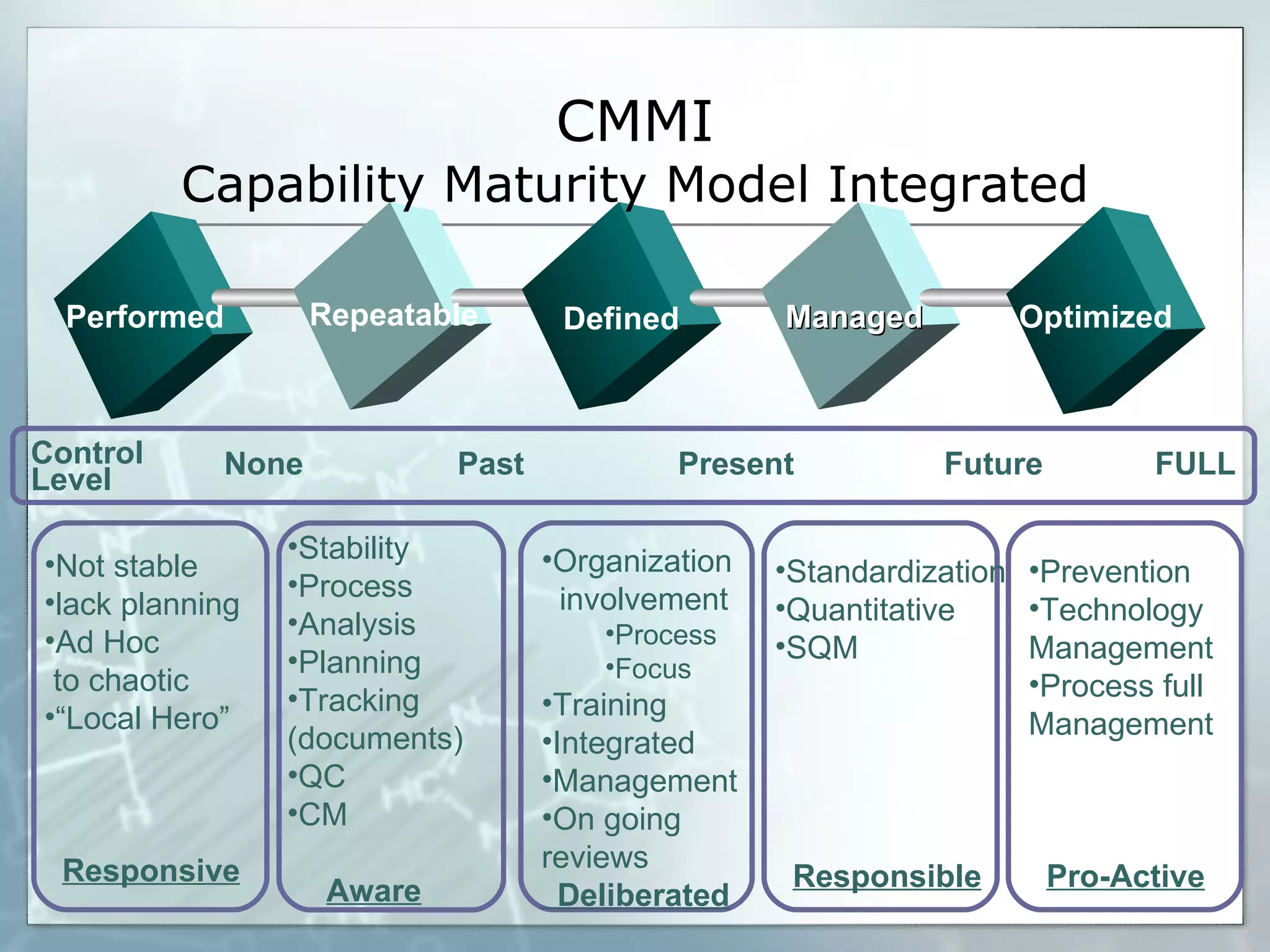 CMMI
Capability Maturity Model Integrated

Performed
Repeatable
Defined
Managed
Optimized

Control Level
None
Past
Present
Future
FULL

•Not stable
•lack planning
•Ad Hoc to chaotic
•“Local Hero”

Responsive

•Stability
•Process
•Analysis
•Planning
•Tracking (documents)
•QC
•CM

Aware

•Organization involvement
•Process
•Focus
•Training
•Integrated
•Management
•On going reviews

Deliberated

•Standardization
•Quantitative
•SQM

Responsible

•Prevention
•Technology Management
•Process full Management

Pro-Active